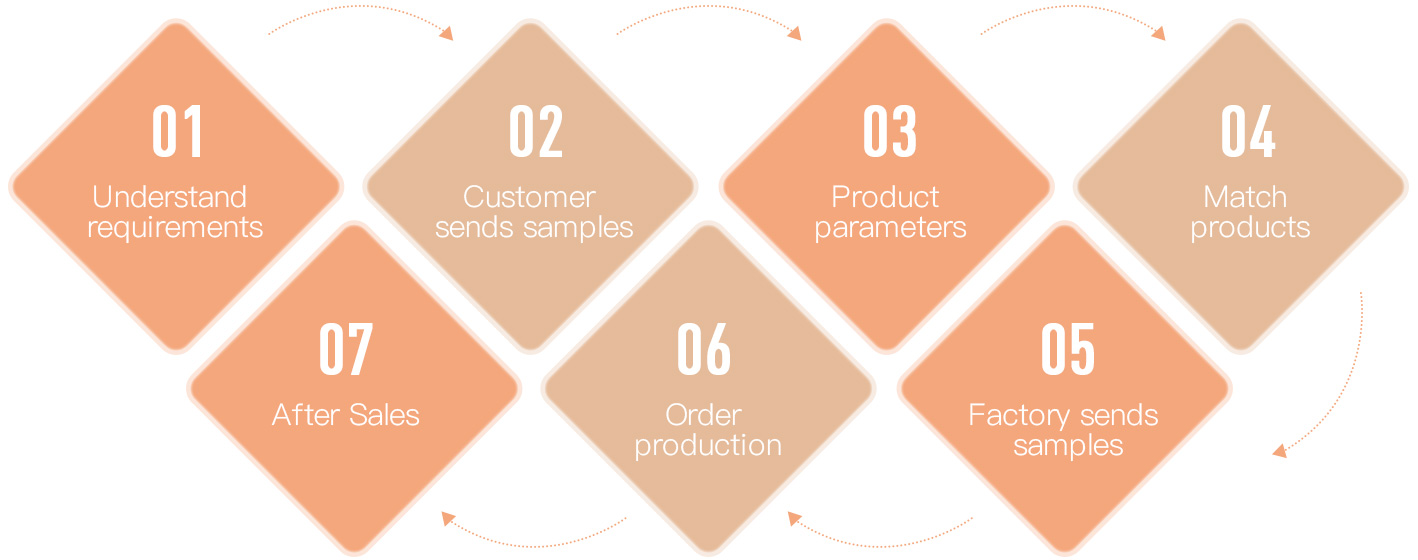 01
Understand requirements

02
Customer sends samples

03
Product parameters

04
Match products

05
Factory sends samples

06
Order production

07
After Sales